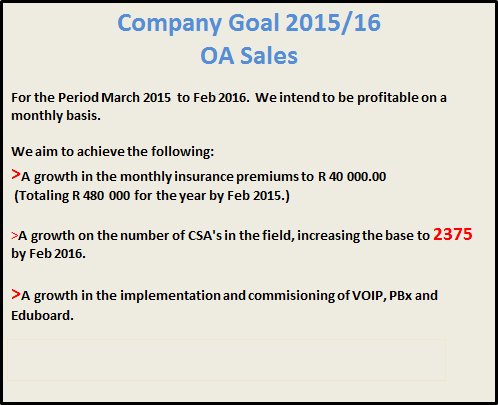 Company Goal 2015/16
OA Sales

For the Period March 2015 to Feb 2016. We intend to be profitable on a monthly basis.

We aim to achieve the following:

>A growth in the monthly insurance premiums to R 40 000.00
(Totaling R 480 000 for the year by Feb 2015.)

>A growth on the number of CSA's in the field, increasing the base to 2375 by Feb 2016.

>A growth in the implementation and commisioning of VOIP, PBx and Eduboard.